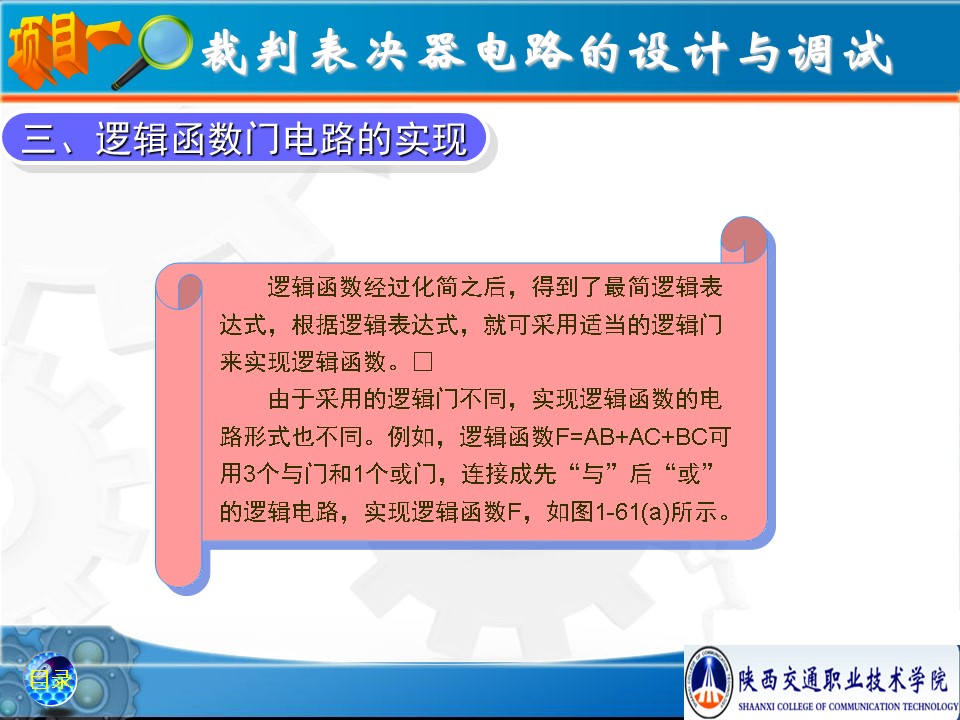 项目一 裁判表决器电路的设计与调试

三、逻辑函数门电路的实现

逻辑函数经过化简之后，得到了最简逻辑表达式，根据逻辑表达式，就可采用适当的逻辑门来实现逻辑函数。□

由于采用的逻辑门不同，实现逻辑函数的电路形式也不同。例如，逻辑函数F=AB+AC+BC可用3个与门和1个或门，连接成先“与”后“或”的逻辑电路，实现逻辑函数F，如图1-61(a)所示。

目录

陕西交通职业技术学院
SHAANXI COLLEGE OF COMMUNICATION TECHNOLOGY